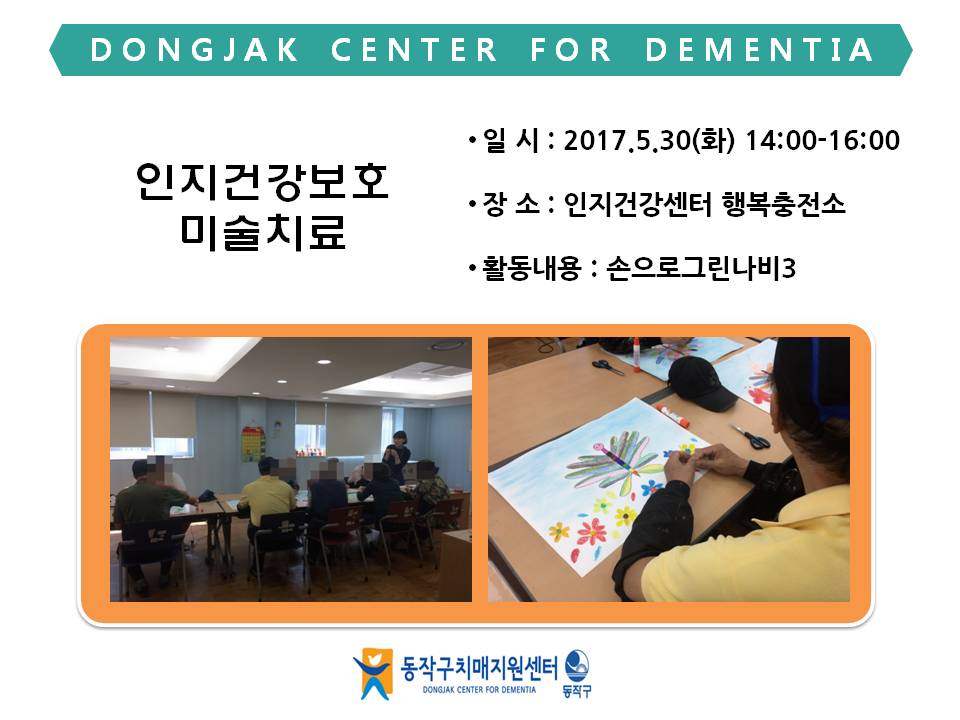 DONGJAK CENTER FOR DEMENTIA

인지건강보호
미술치료

• 일 시 : 2017.5.30(화) 14:00-16:00

• 장 소 : 인지건강센터 행복충전소

• 활동내용 : 손으로그린나비3

동작구치매지원센터
DONGJAK CENTER FOR DEMENTIA
동작구